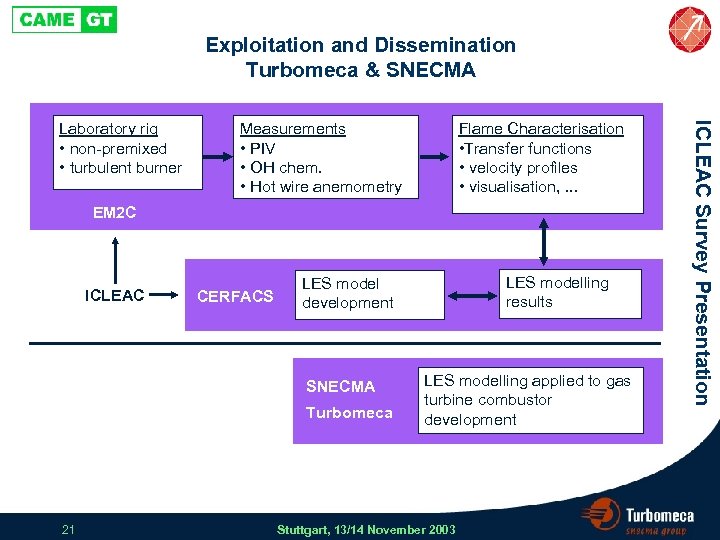 CAME GT

Exploitation and Dissemination
Turbomeca & SNECMA

Laboratory rig
• non-premixed
• turbulent burner

Measurements
• PIV
• OH chem.
• Hot wire anemometry

Flame Characterisation
•Transfer functions
• velocity profiles
• visualisation, ...

EM2C

ICLEAC

CERFACS

LES model development

LES modelling results

SNECMA
Turbomeca

LES modelling applied to gas turbine combustor development

ICLEAC Survey Presentation

21

Stuttgart, 13/14 November 2003

Turbomeca
snecma group